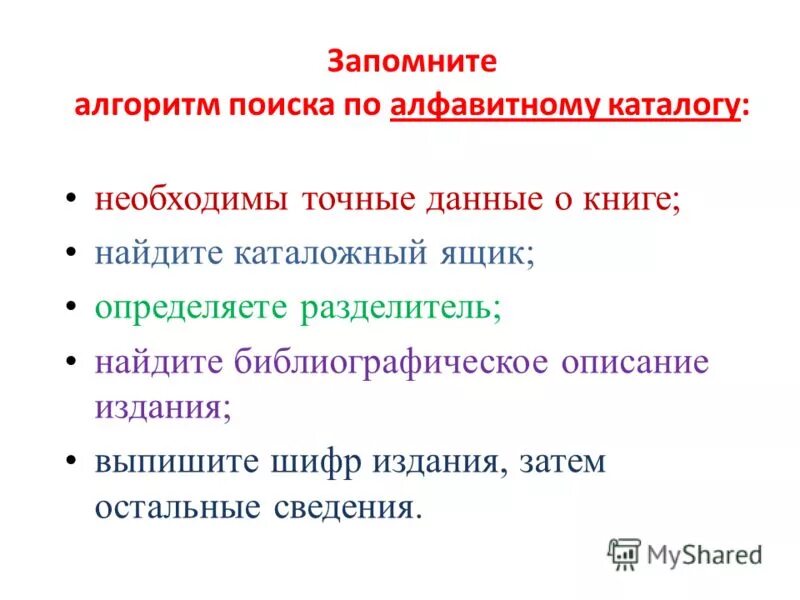 Запомните
алгоритм поиска по алфавитному каталогу:

• необходимы точные данные о книге;
• найдите каталожный ящик;
• определяете разделитель;
• найдите библиографическое описание издания;
• выпишите шифр издания, затем остальные сведения.

MyShared